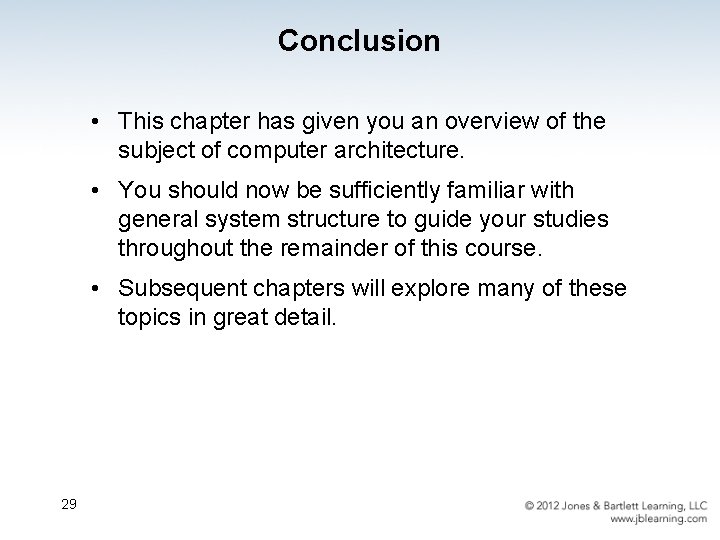 Conclusion

• This chapter has given you an overview of the subject of computer architecture.

• You should now be sufficiently familiar with general system structure to guide your studies throughout the remainder of this course.

• Subsequent chapters will explore many of these topics in great detail.

29

© 2012 Jones & Bartlett Learning, LLC
www.jblearning.com